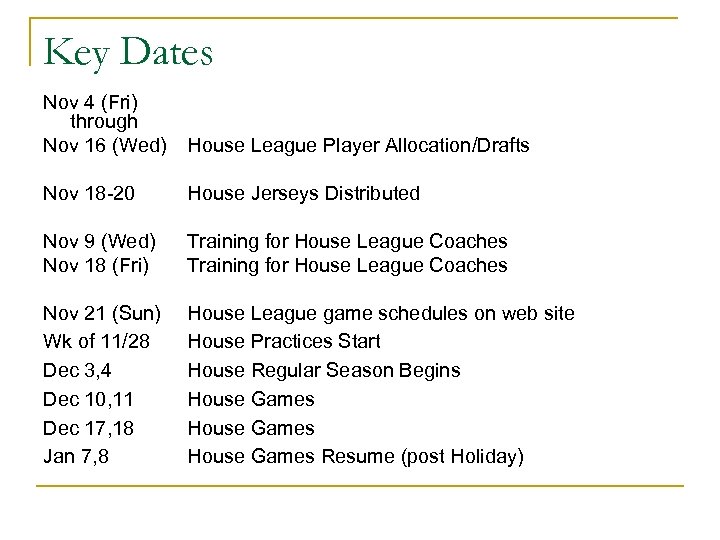 Key Dates

Nov 4 (Fri)
through
Nov 16 (Wed) House League Player Allocation/Drafts

Nov 18-20 House Jerseys Distributed

Nov 9 (Wed) Training for House League Coaches
Nov 18 (Fri) Training for House League Coaches

Nov 21 (Sun) House League game schedules on web site
Wk of 11/28 House Practices Start
Dec 3,4 House Regular Season Begins
Dec 10,11 House Games
Dec 17,18 House Games
Jan 7,8 House Games Resume (post Holiday)